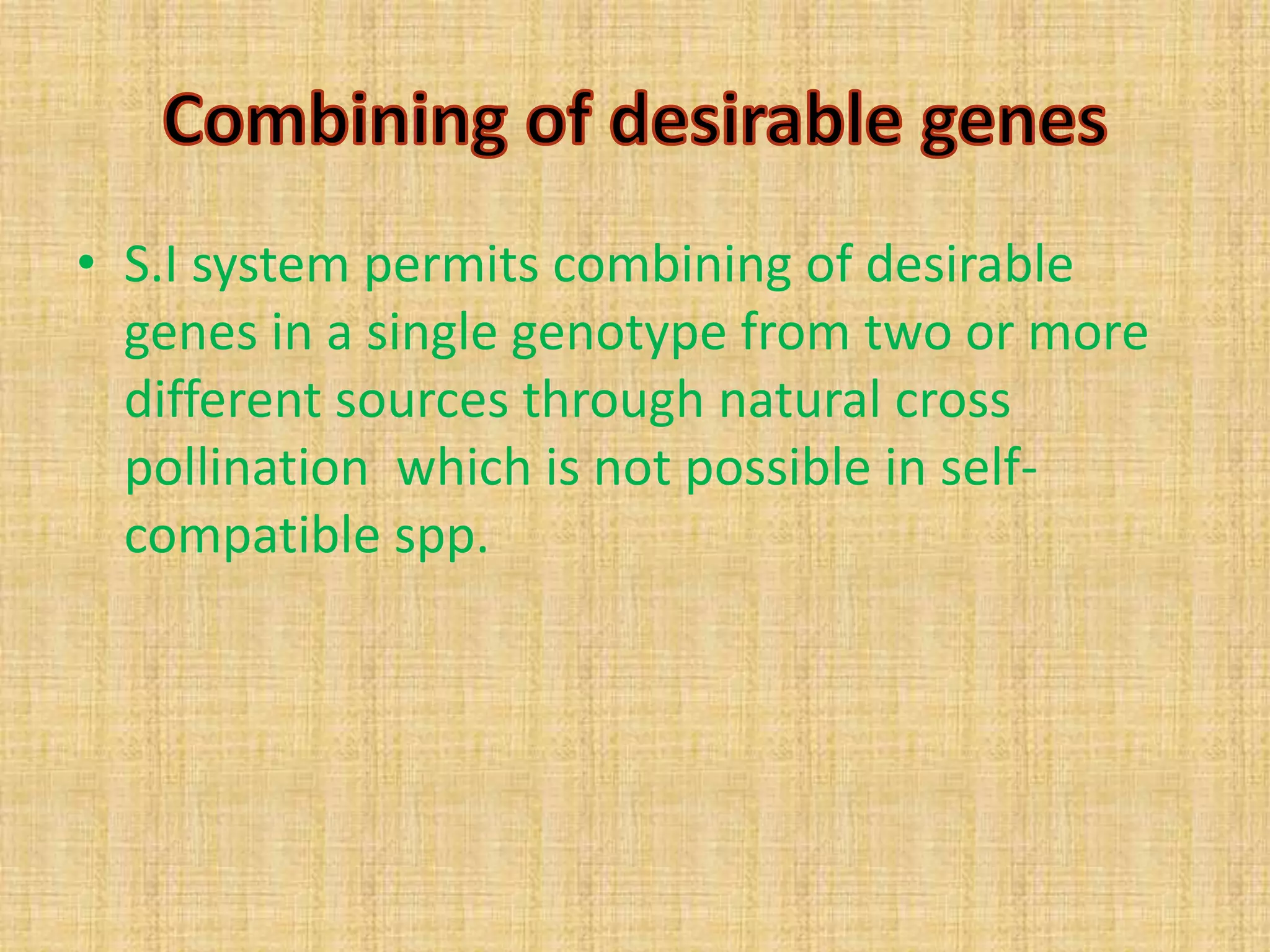 Combining of desirable genes

• S.I system permits combining of desirable genes in a single genotype from two or more different sources through natural cross pollination which is not possible in self-compatible spp.